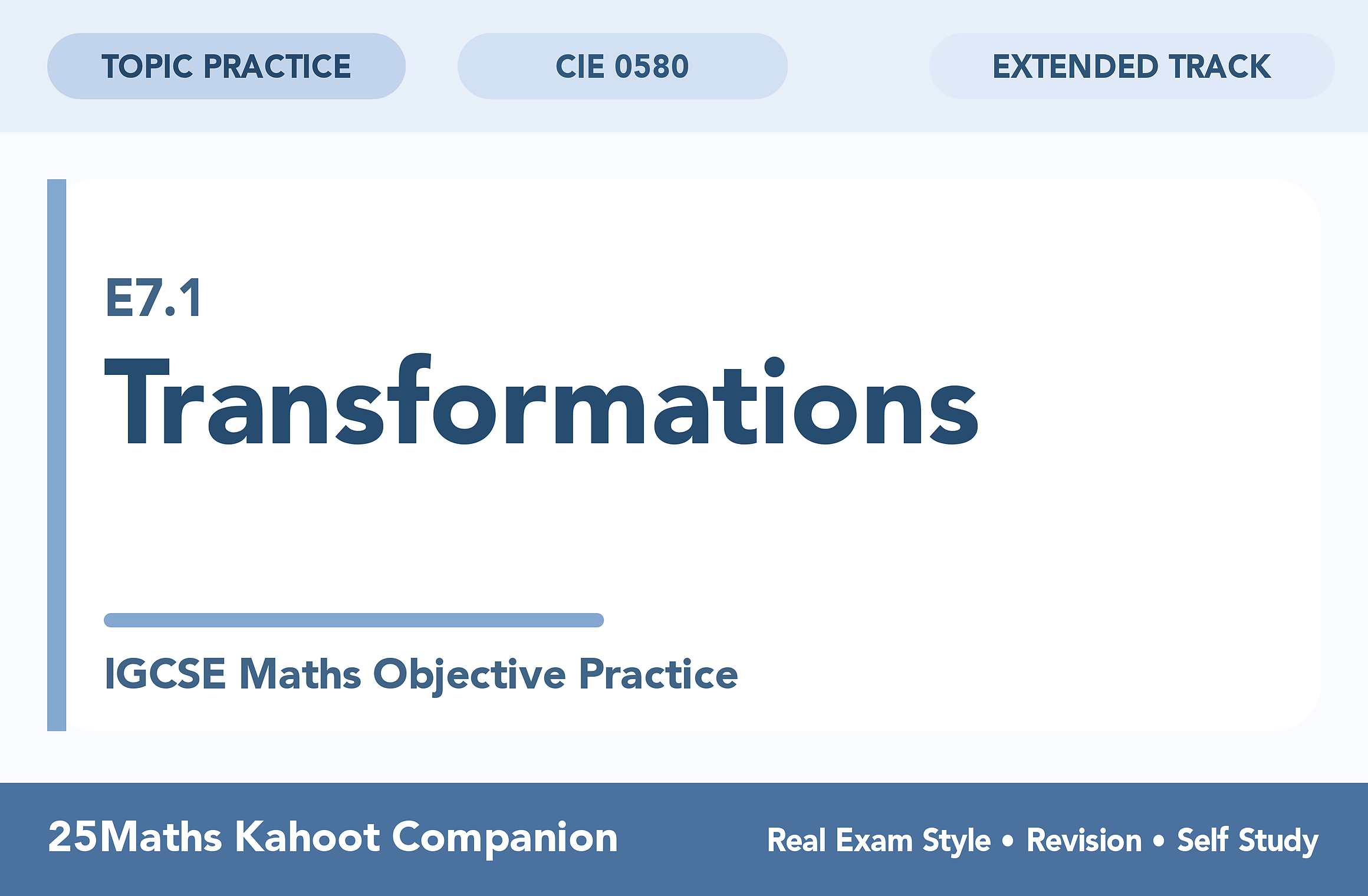 TOPIC PRACTICE

CIE 0580

EXTENDED TRACK

E7.1

Transformations

IGCSE Maths Objective Practice

25Maths Kahoot Companion

Real Exam Style • Revision • Self Study